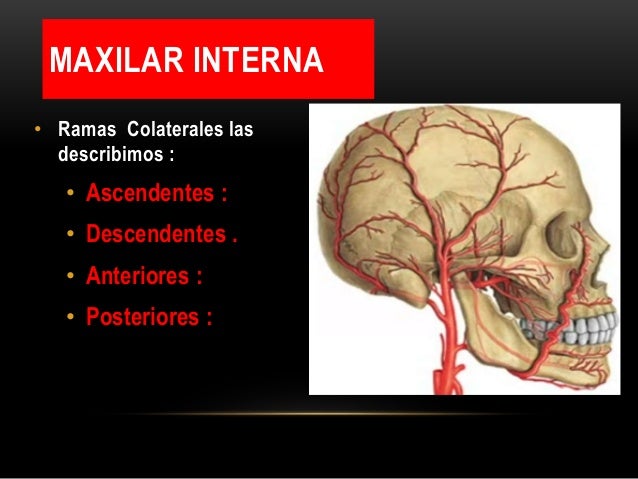 MAXILAR INTERNA

• Ramas Colaterales las describimos :
  • Ascendentes :
  • Descendentes .
  • Anteriores :
  • Posteriores :